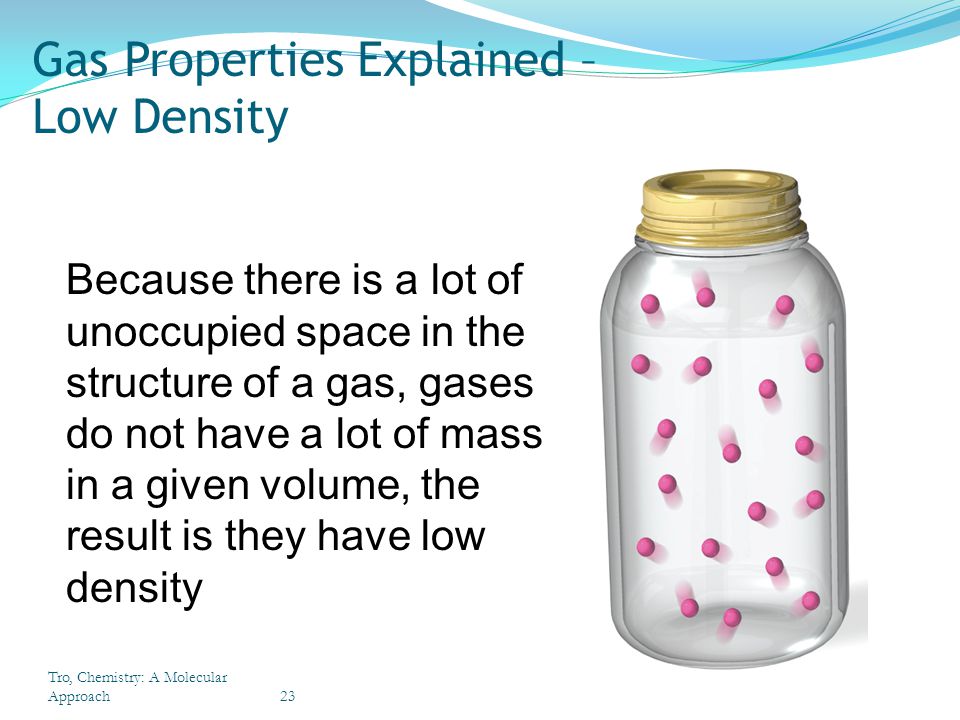 Gas Properties Explained – Low Density

Because there is a lot of unoccupied space in the structure of a gas, gases do not have a lot of mass in a given volume, the result is they have low density

Tro, Chemistry: A Molecular Approach

23